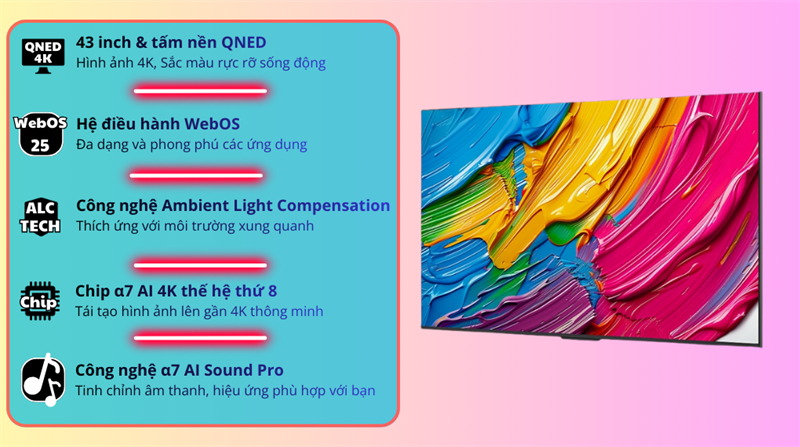 QNED 4K
43 inch & tấm nền QNED
Hình ảnh 4K, Sắc màu rực rỡ sống động

WebOS 25
Hệ điều hành WebOS
Đa dạng và phong phú các ứng dụng

ALC TECH
Công nghệ Ambient Light Compensation
Thích ứng với môi trường xung quanh

Chip
Chip α7 AI 4K thế hệ thứ 8
Tái tạo hình ảnh lên gần 4K thông minh

Công nghệ α7 AI Sound Pro
Tinh chỉnh âm thanh, hiệu ứng phù hợp với bạn